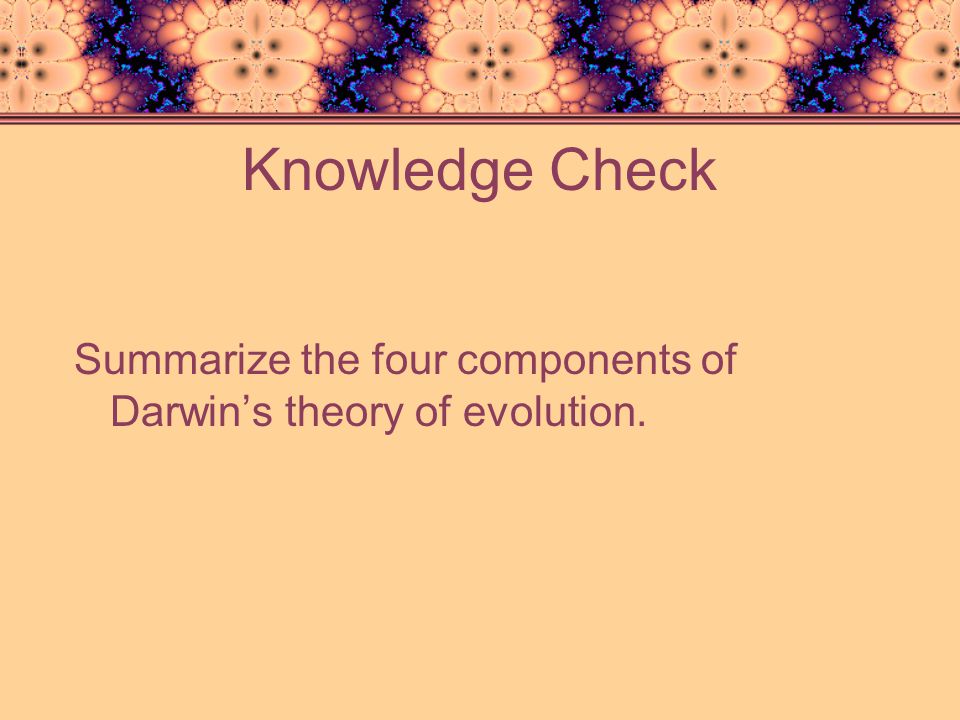 Knowledge Check

Summarize the four components of Darwin’s theory of evolution.